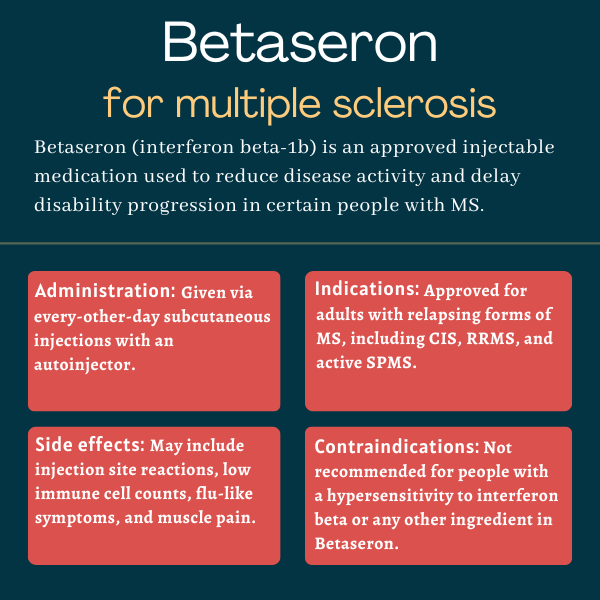 Betaseron
for multiple sclerosis

Betaseron (interferon beta-1b) is an approved injectable medication used to reduce disease activity and delay disability progression in certain people with MS.

Administration: Given via every-other-day subcutaneous injections with an autoinjector.

Indications: Approved for adults with relapsing forms of MS, including CIS, RRMS, and active SPMS.

Side effects: May include injection site reactions, low immune cell counts, flu-like symptoms, and muscle pain.

Contraindications: Not recommended for people with a hypersensitivity to interferon beta or any other ingredient in Betaseron.